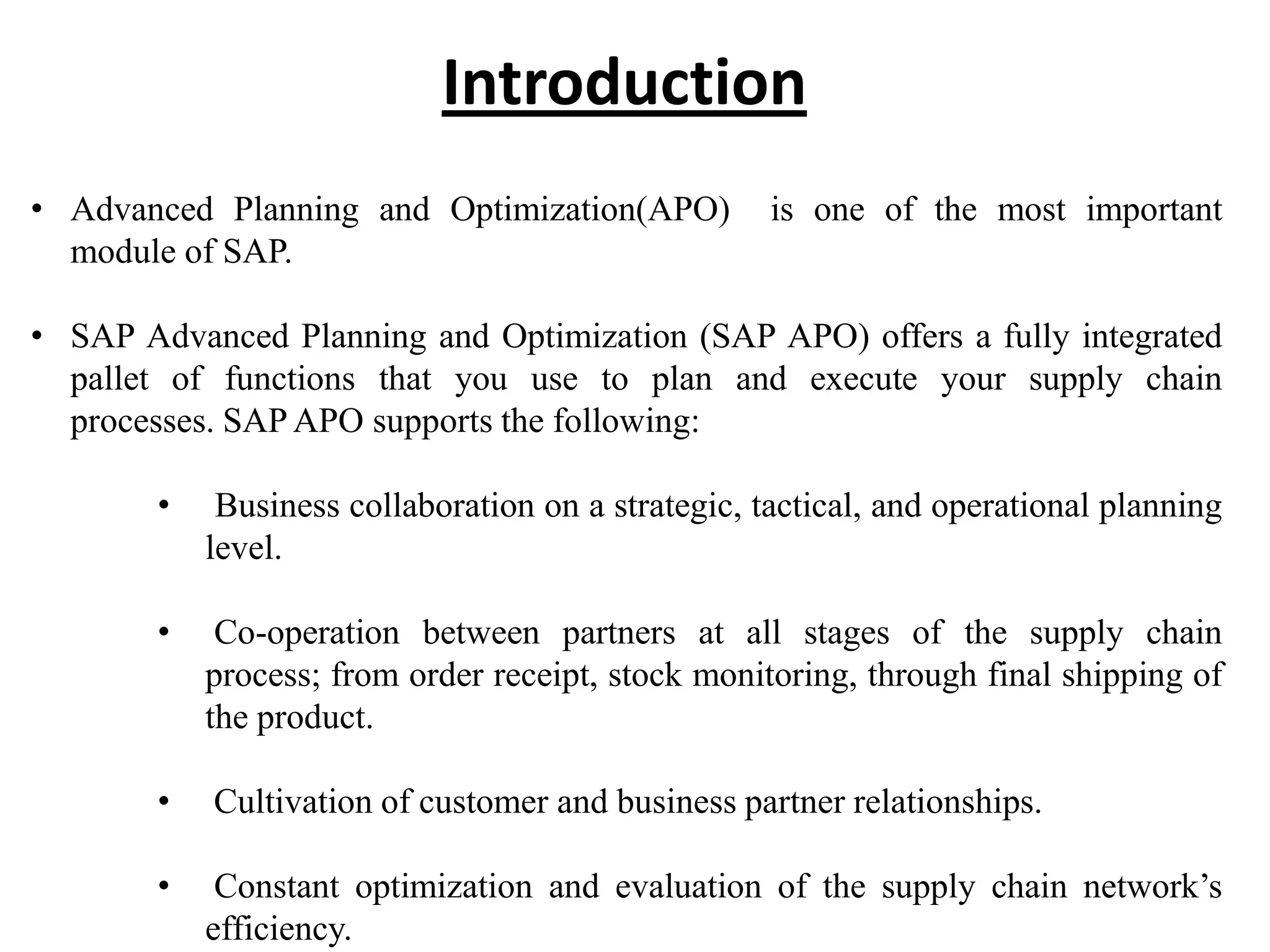 Introduction

• Advanced Planning and Optimization(APO) is one of the most important module of SAP.

• SAP Advanced Planning and Optimization (SAP APO) offers a fully integrated pallet of functions that you use to plan and execute your supply chain processes. SAP APO supports the following:

• Business collaboration on a strategic, tactical, and operational planning level.

• Co-operation between partners at all stages of the supply chain process; from order receipt, stock monitoring, through final shipping of the product.

• Cultivation of customer and business partner relationships.

• Constant optimization and evaluation of the supply chain network's efficiency.